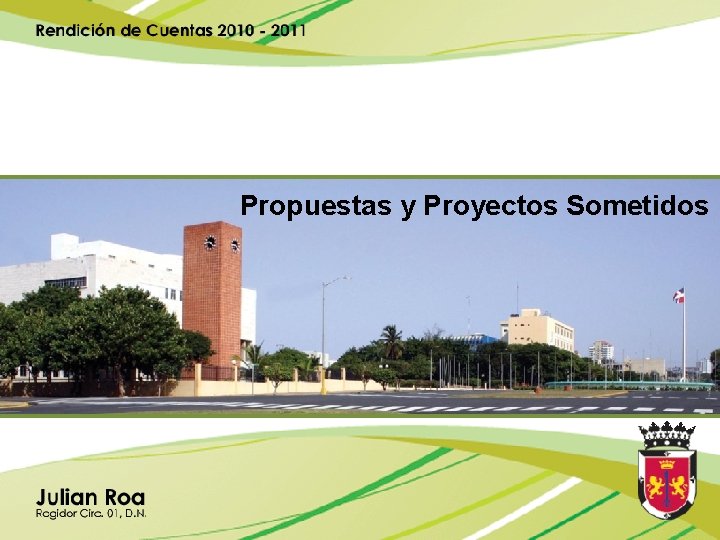 Rendición de Cuentas 2010 - 2011

Propuestas y Proyectos Sometidos

Julian Roa
Regidor Circ. 01, D.N.